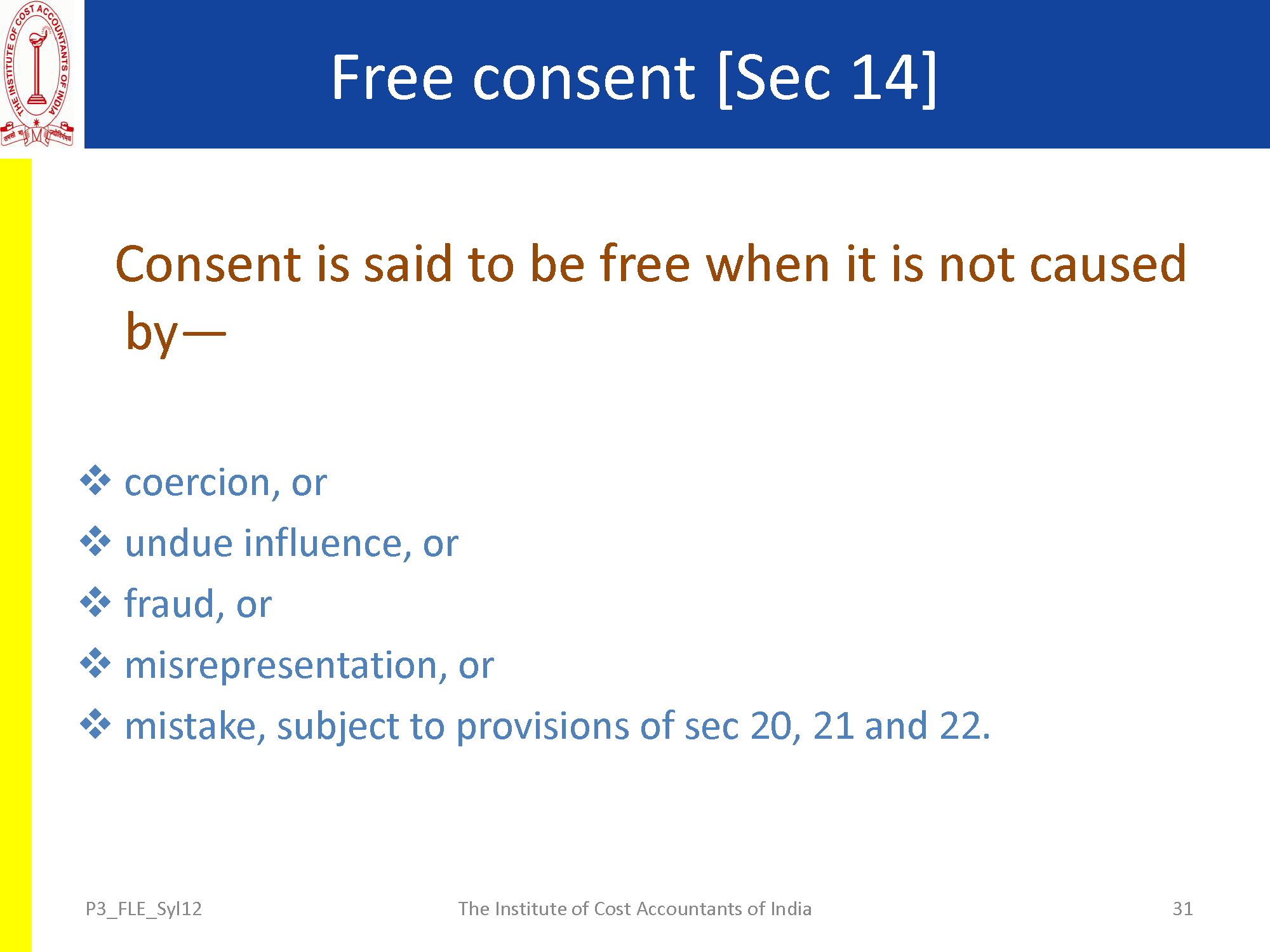 THE INSTITUTE OF COST ACCOUNTANTS OF INDIA

Free consent [Sec 14]

Consent is said to be free when it is not caused by—

❖ coercion, or
❖ undue influence, or
❖ fraud, or
❖ misrepresentation, or
❖ mistake, subject to provisions of sec 20, 21 and 22.

P3_FLE_Syl12

The Institute of Cost Accountants of India

31